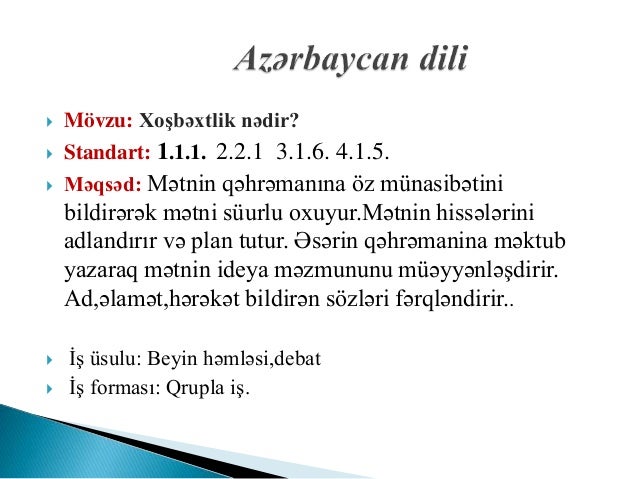 Azərbaycan dili

Mövzu: Xoşbəxtlik nədir?

Standart: 1.1.1. 2.2.1 3.1.6. 4.1.5.

Məqsəd: Mətnin qəhrəmanına öz münasibətini bildirərək mətni süurlu oxuyur.Mətnin hissələrini adlandırır və plan tutur. Əsərin qəhrəmanina məktub yazaraq mətnin ideya məzmununu müəyyənləşdirir. Ad,əlamət,hərəkət bildirən sözləri fərqləndirir..

İş üsulu: Beyin həmləsi,debat

İş forması: Qrupla iş.